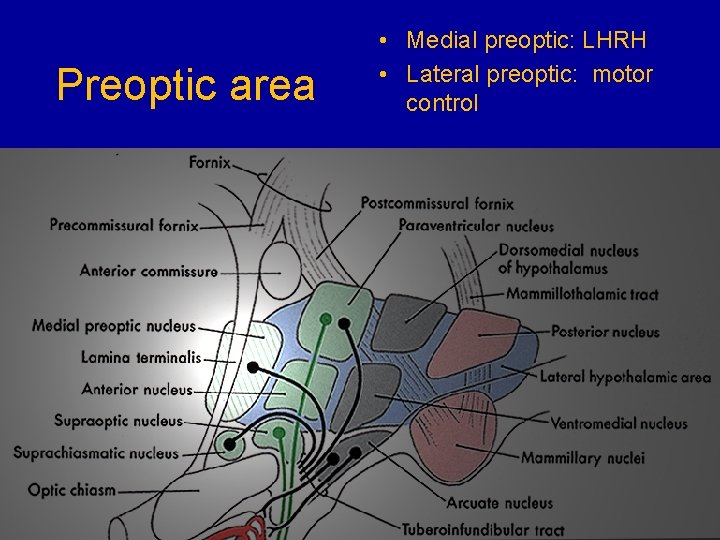 Preoptic area

• Medial preoptic: LHRH
• Lateral preoptic: motor control

Fornix
Precommissural fornix
Anterior commissure
Medial preoptic nucleus
Lamina terminalis
Anterior nucleus
Supraoptic nucleus
Suprachiasmatic nucleus
Optic chiasm
Postcommissural fornix
Paraventricular nucleus
Dorsomedial nucleus of hypothalamus
Mammillothalamic tract
Posterior nucleus
Lateral hypothalamic area
Ventromedial nucleus
Mammillary nuclei
Arcuate nucleus
Tuberoinfundibular tract